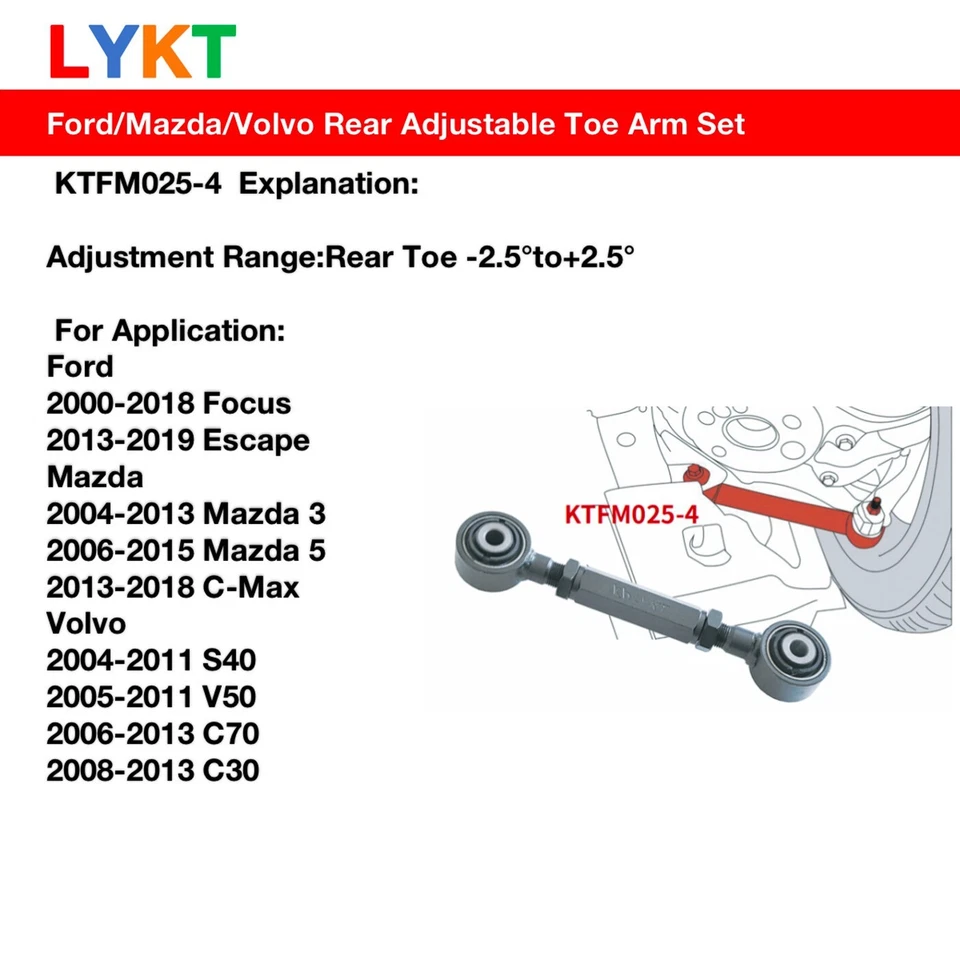 LYKT

Ford/Mazda/Volvo Rear Adjustable Toe Arm Set

KTFM025-4 Explanation:

Adjustment Range:Rear Toe -2.5°to+2.5°

For Application:
Ford
2000-2018 Focus
2013-2019 Escape
Mazda
2004-2013 Mazda 3
2006-2015 Mazda 5
2013-2018 C-Max
Volvo
2004-2011 S40
2005-2011 V50
2006-2013 C70
2008-2013 C30

KTFM025-4